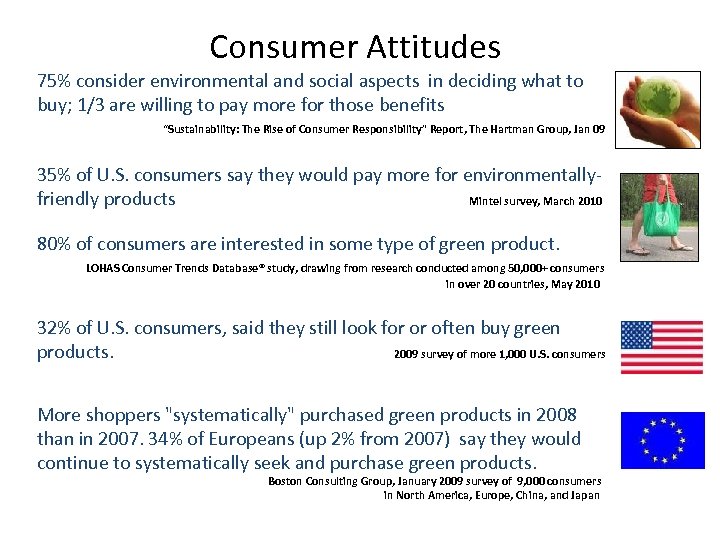 Consumer Attitudes

75% consider environmental and social aspects in deciding what to buy; 1/3 are willing to pay more for those benefits

"Sustainability: The Rise of Consumer Responsibility" Report, The Hartman Group, Jan 09

35% of U.S. consumers say they would pay more for environmentally-friendly products

Mintel survey, March 2010

80% of consumers are interested in some type of green product.

LOHAS Consumer Trends Database® study, drawing from research conducted among 50,000+ consumers in over 20 countries, May 2010

32% of U.S. consumers, said they still look for or often buy green products.

2009 survey of more 1,000 U.S. consumers

More shoppers "systematically" purchased green products in 2008 than in 2007. 34% of Europeans (up 2% from 2007) say they would continue to systematically seek and purchase green products.

Boston Consulting Group, January 2009 survey of 9,000 consumers in North America, Europe, China, and Japan